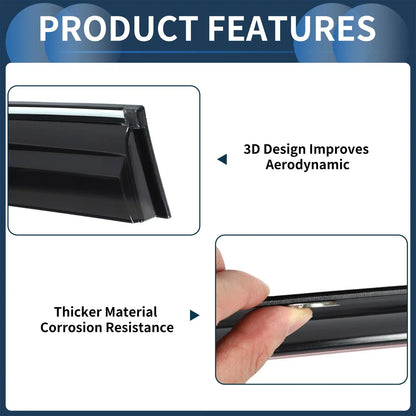 PRODUCT FEATURES

3D Design Improves Aerodynamic

Thicker Material Corrosion Resistance